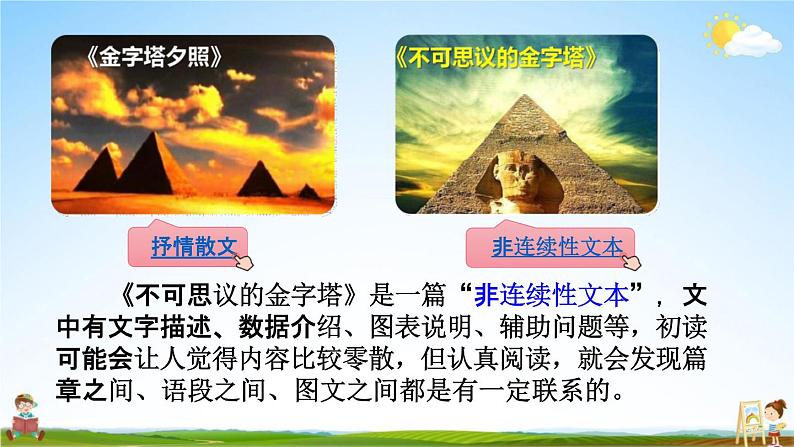 《金字塔夕照》

《不可思议的金字塔》

抒情散文

非连续性文本

《不可思议的金字塔》是一篇“非连续性文本”，文中有文字描述、数据介绍、图表说明、辅助问题等，初读可能会让人觉得内容比较零散，但认真阅读，就会发现篇章之间、语段之间、图文之间都是有一定联系的。